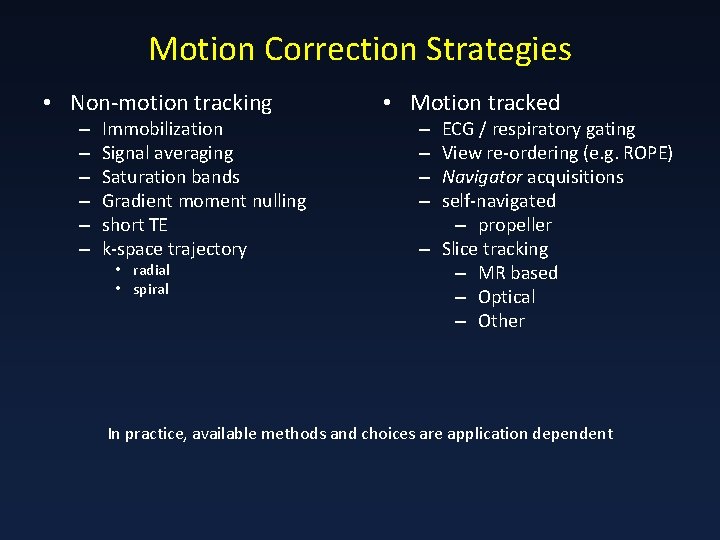 Motion Correction Strategies

• Non-motion tracking
  – Immobilization
  – Signal averaging
  – Saturation bands
  – Gradient moment nulling
  – short TE
  – k-space trajectory
    • radial
    • spiral

• Motion tracked
  – ECG / respiratory gating
  – View re-ordering (e.g. ROPE)
  – Navigator acquisitions
  – self-navigated
    – propeller
  – Slice tracking
    – MR based
    – Optical
    – Other

In practice, available methods and choices are application dependent